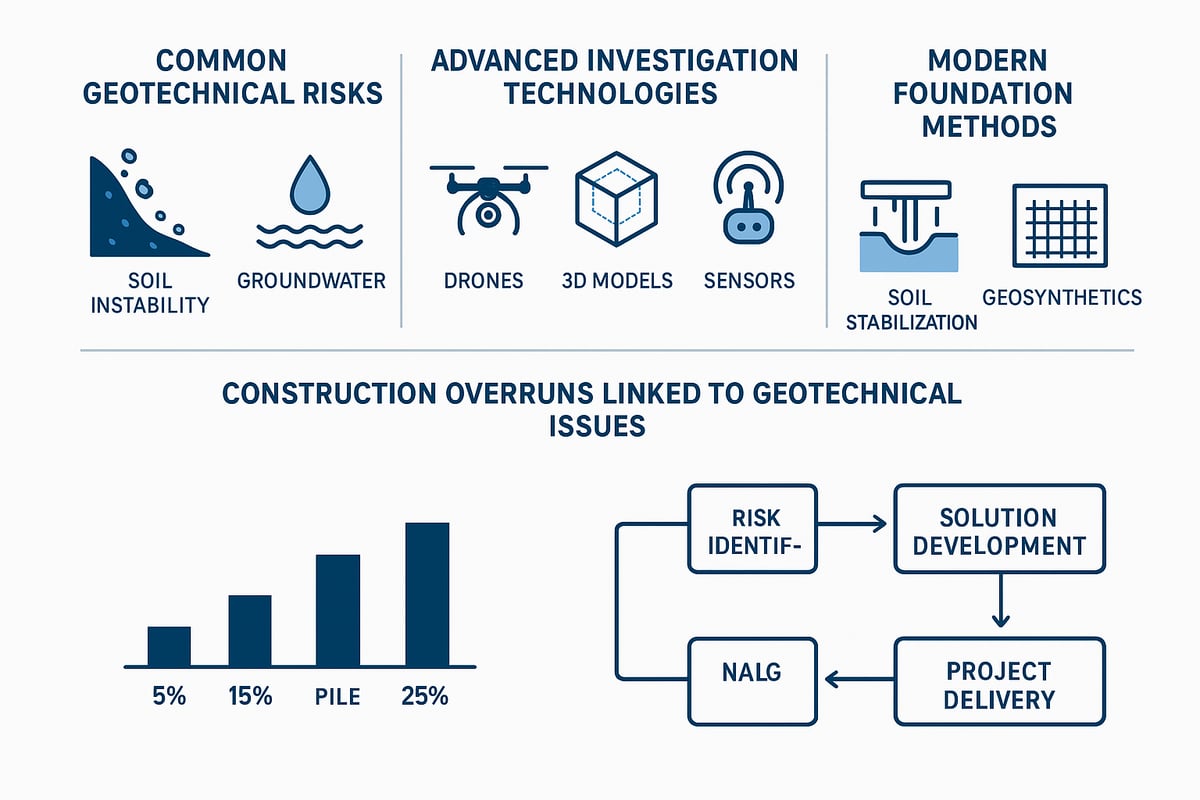 COMMON GEOTECHNICAL RISKS

SOIL INSTABILITY

GROUNDWATER

ADVANCED INVESTIGATION TECHNOLOGIES

DRONES

3D MODELS

SENSORS

MODERN FOUNDATION METHODS

SOIL STABILIZATION

GEOSYNTHETICS

CONSTRUCTION OVERRUNS LINKED TO GEOTECHNICAL ISSUES

5%

15%

PILE

25%

RISK IDENTIF-

SOLUTION DEVELOPMENT

PROJECT DELIVERY

NALG